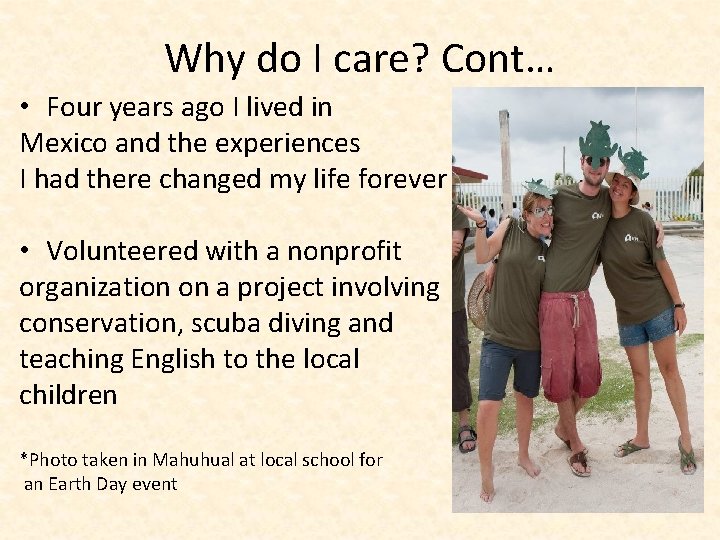 Why do I care? Cont…

• Four years ago I lived in Mexico and the experiences I had there changed my life forever

• Volunteered with a nonprofit organization on a project involving conservation, scuba diving and teaching English to the local children

*Photo taken in Mahuhual at local school for an Earth Day event